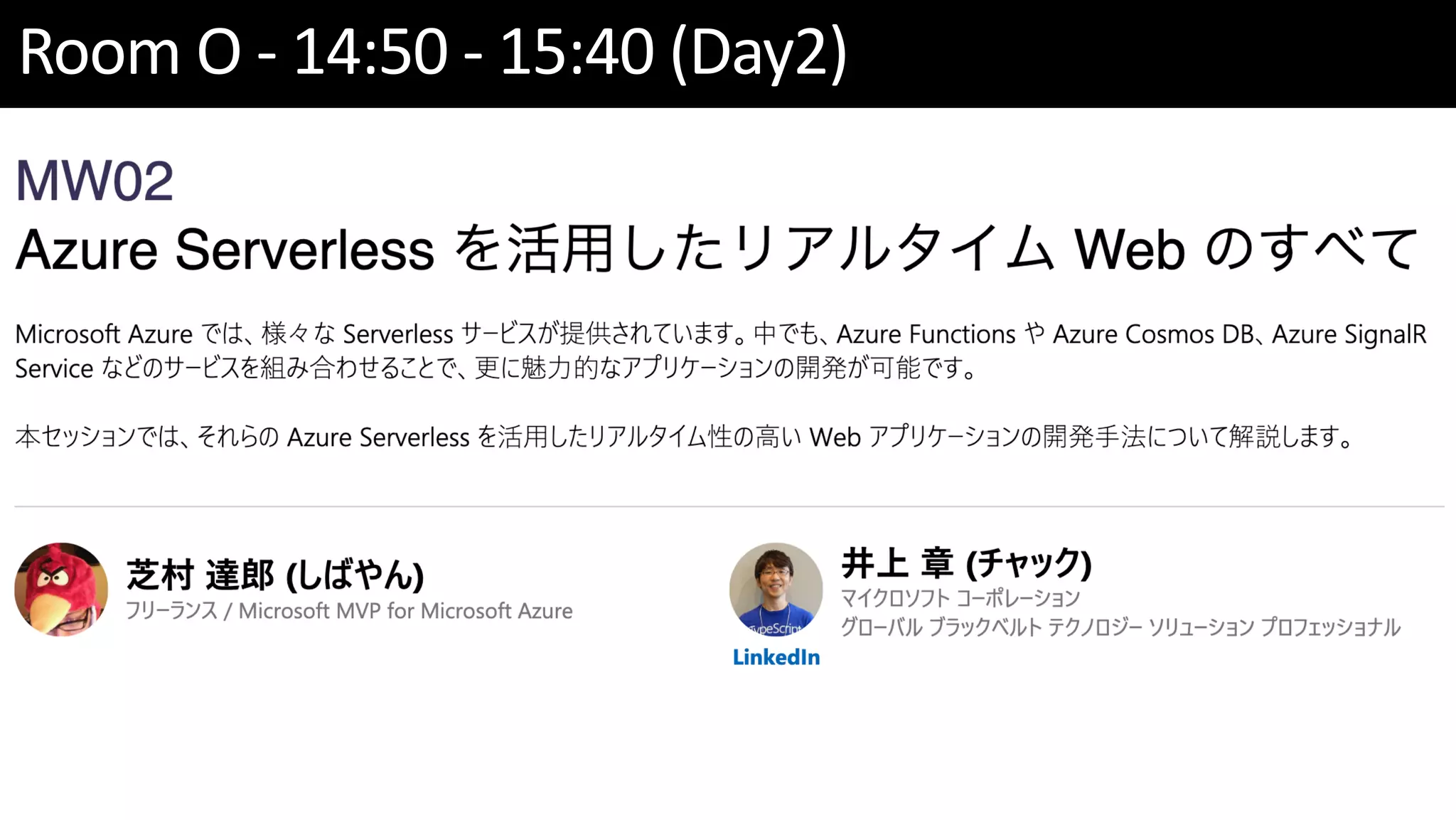 Room O - 14:50 - 15:40 (Day2)

MW02
Azure Serverless を活用したリアルタイム Web のすべて

Microsoft Azure では、様々な Serverless サービスが提供されています。中でも、Azure Functions や Azure Cosmos DB、Azure SignalR Service などのサービスを組み合わせることで、更に魅力的なアプリケーションの開発が可能です。

本セッションでは、それらの Azure Serverless を活用したリアルタイム性の高い Web アプリケーションの開発手法について解説します。

芝村 達郎 (しばやん)
フリーランス / Microsoft MVP for Microsoft Azure

TypeScript
LinkedIn
井上 章 (チャック)
マイクロソフト コーポレーション
グローバル ブラックベルト テクノロジー ソリューション プロフェッショナル